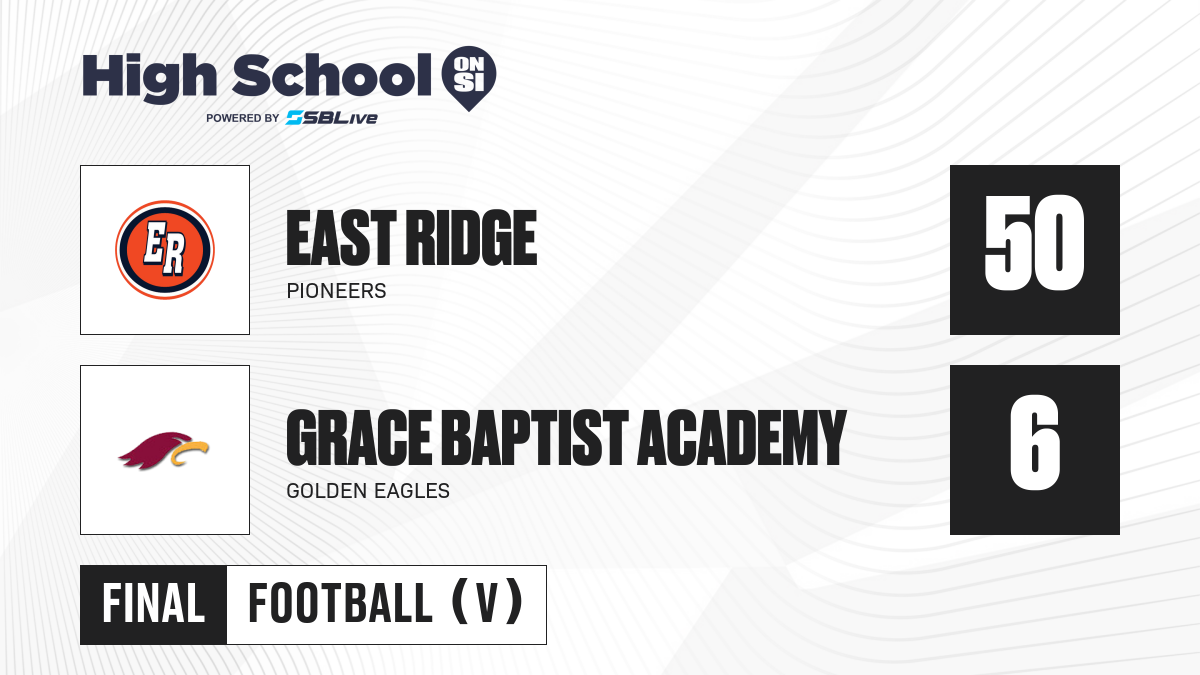 High School ON SI
POWERED BY SBLive

ER

EAST RIDGE
PIONEERS

50

GRACE BAPTIST ACADEMY
GOLDEN EAGLES

6

FINAL FOOTBALL (V)